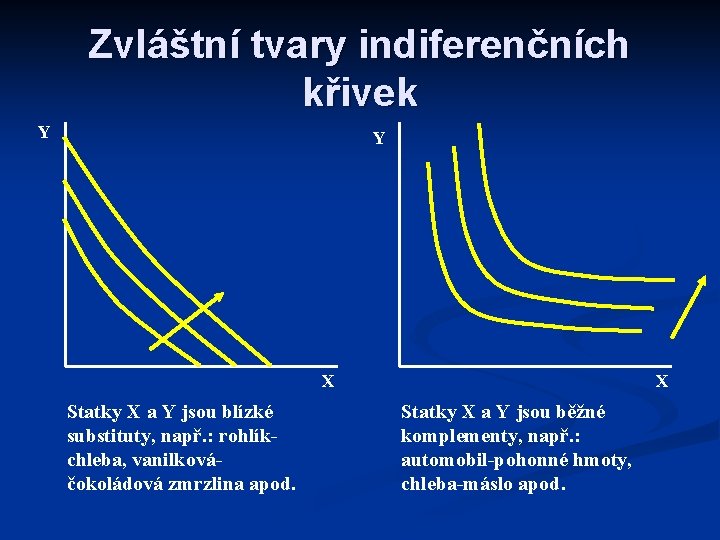 Zvláštní tvary indiferenčních křivek

Y

X

Statky X a Y jsou blízké substituty, např.: rohlík-chleba, vanilková-čokoládová zmrzlina apod.

Y

X

Statky X a Y jsou běžné komplementy, např.: automobil-pohonné hmoty, chleba-máslo apod.